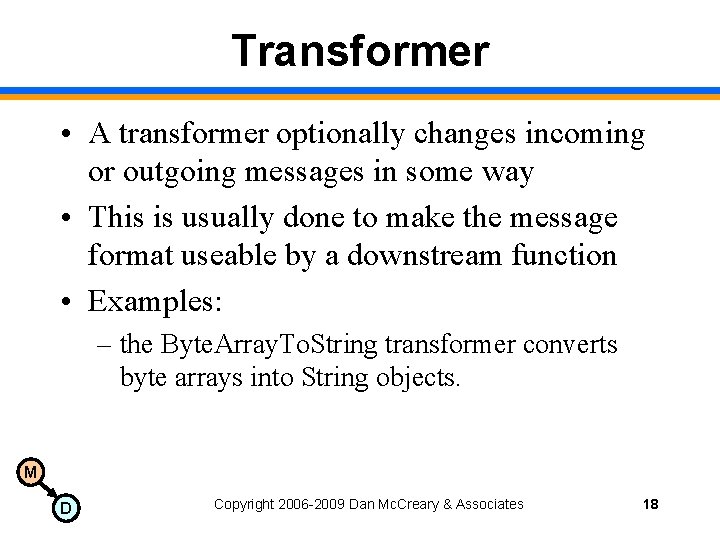 Transformer

• A transformer optionally changes incoming or outgoing messages in some way

• This is usually done to make the message format useable by a downstream function

• Examples:
– the ByteArrayToString transformer converts byte arrays into String objects.

M

D

Copyright 2006-2009 Dan McCreary & Associates

18